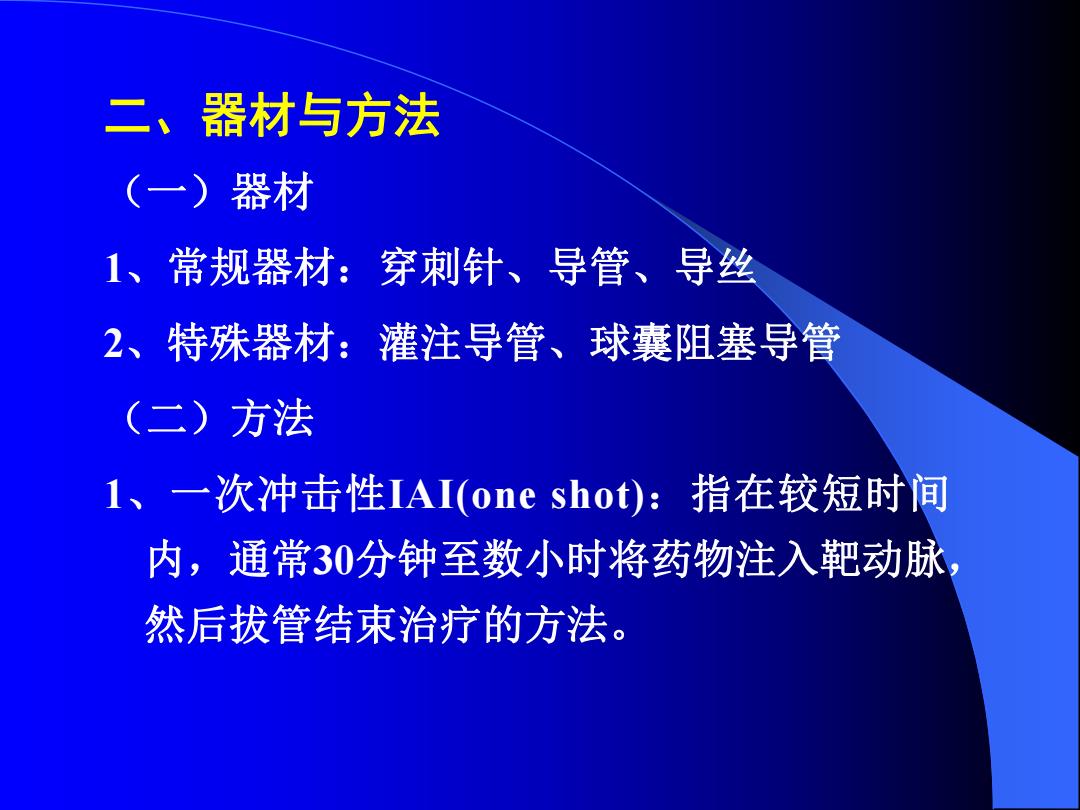 二、器材与方法

（一）器材

1、常规器材：穿刺针、导管、导丝

2、特殊器材：灌注导管、球囊阻塞导管

（二）方法

1、一次冲击性IAI(one shot)：指在较短时间内，通常30分钟至数小时将药物注入靶动脉，然后拔管结束治疗的方法。